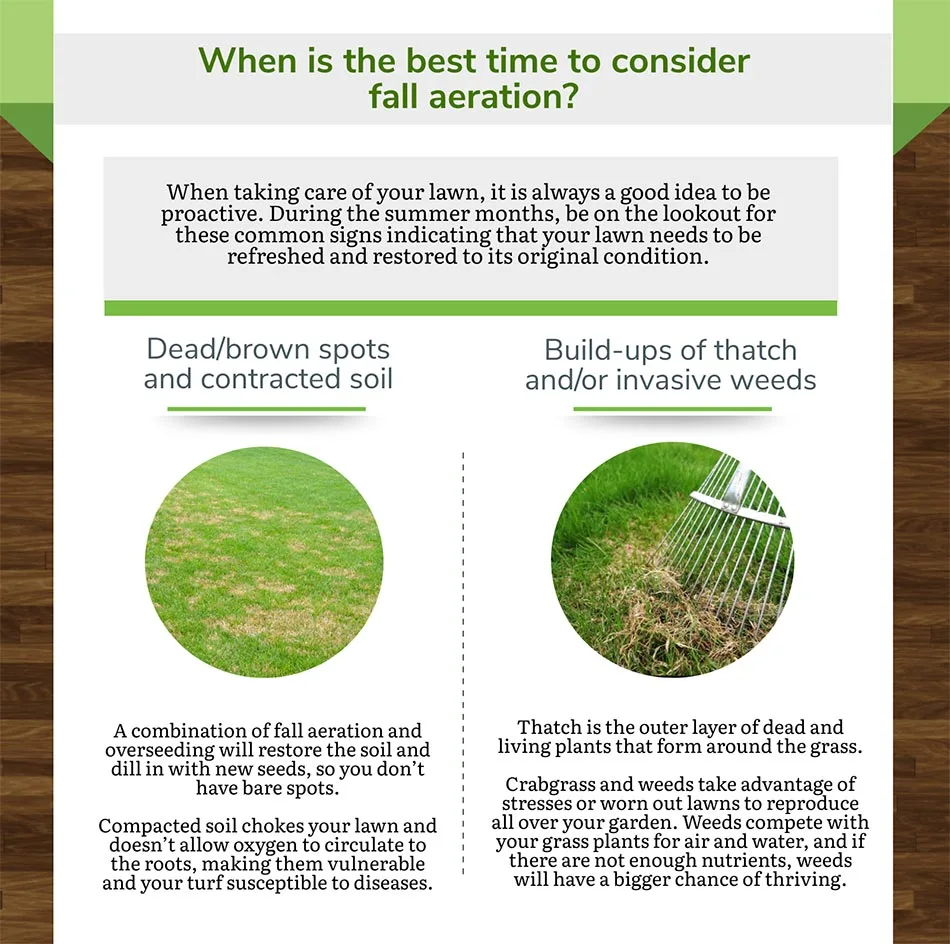 When is the best time to consider fall aeration?

When taking care of your lawn, it is always a good idea to be proactive. During the summer months, be on the lookout for these common signs indicating that your lawn needs to be refreshed and restored to its original condition.

Dead/brown spots and contracted soil

A combination of fall aeration and overseeding will restore the soil and dill in with new seeds, so you don't have bare spots.

Compacted soil chokes your lawn and doesn't allow oxygen to circulate to the roots, making them vulnerable and your turf susceptible to diseases.

Build-ups of thatch and/or invasive weeds

Thatch is the outer layer of dead and living plants that form around the grass.

Crabgrass and weeds take advantage of stresses or worn out lawns to reproduce all over your garden. Weeds compete with your grass plants for air and water, and if there are not enough nutrients, weeds will have a bigger chance of thriving.